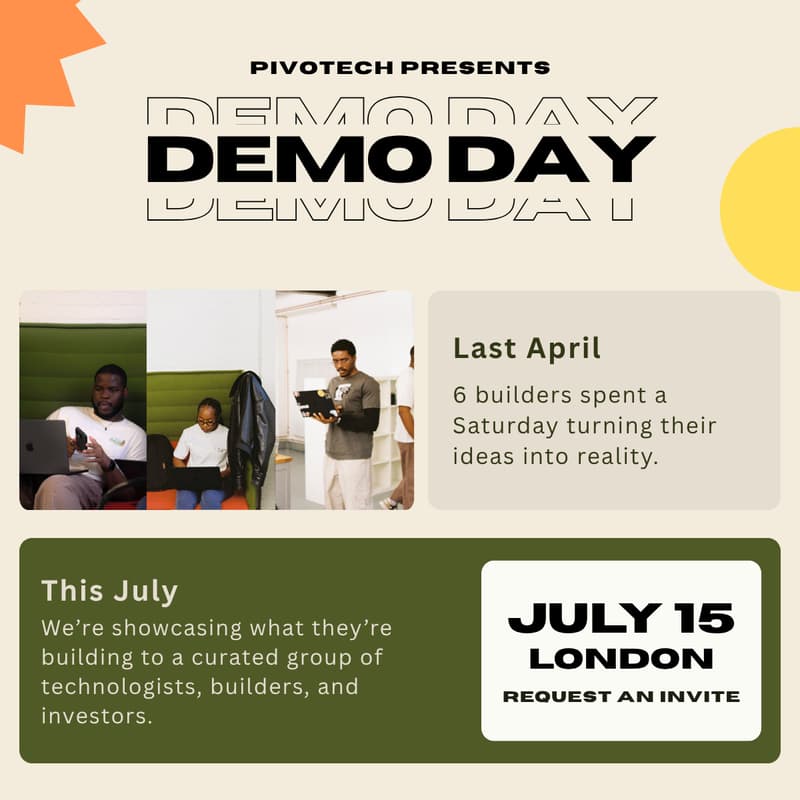 PIVOTECH PRESENTS

DEMO DAY
DEMO DAY
DEMO DAY

Last April

6 builders spent a Saturday turning their ideas into reality.

This July

We're showcasing what they're building to a curated group of technologists, builders, and investors.

JULY 15
LONDON
REQUEST AN INVITE